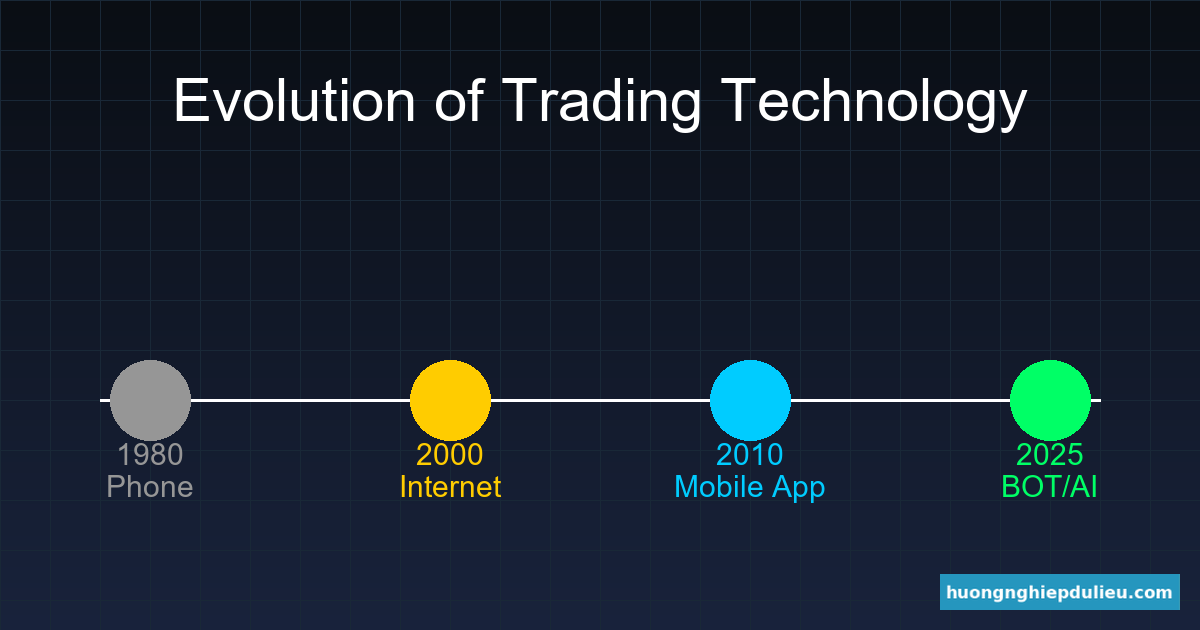 Evolution of Trading Technology

1980
Phone

2000
Internet

2010
Mobile App

2025
BOT/AI

huongnghiepdulieu.com